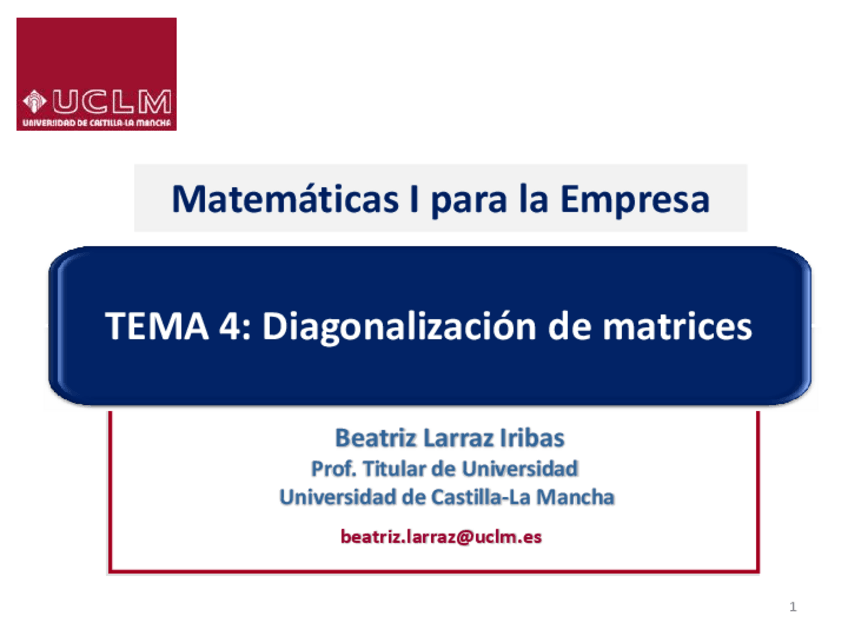 UCLM
UNIVERSIDAD DE CASTILLA-LA MANCHA

Matemáticas I para la Empresa

TEMA 4: Diagonalización de matrices

Beatriz Larraz Iribas
Prof. Titular de Universidad
Universidad de Castilla-La Mancha

beatriz.larraz@uclm.es

1